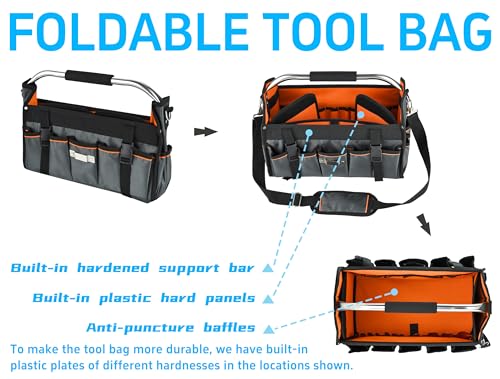 FOLDABLE TOOL BAG

Built-in hardened support bar

Built-in plastic hard panels

Anti-puncture baffles

To make the tool bag more durable, we have built-in plastic plates of different hardnesses in the locations shown.